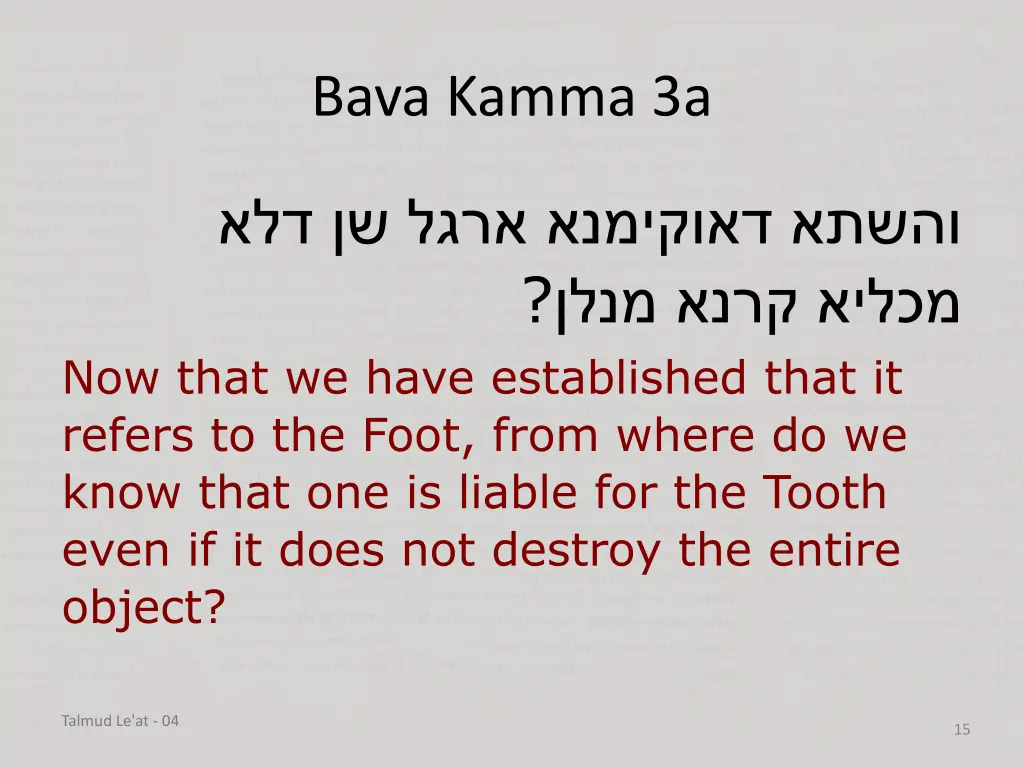 Bava Kamma 3a

והשתא דאוקימנא ארגל שן דלא מכליא קרנא מנלן?

Now that we have established that it refers to the Foot, from where do we know that one is liable for the Tooth even if it does not destroy the entire object?

Talmud Le'at - 04

15